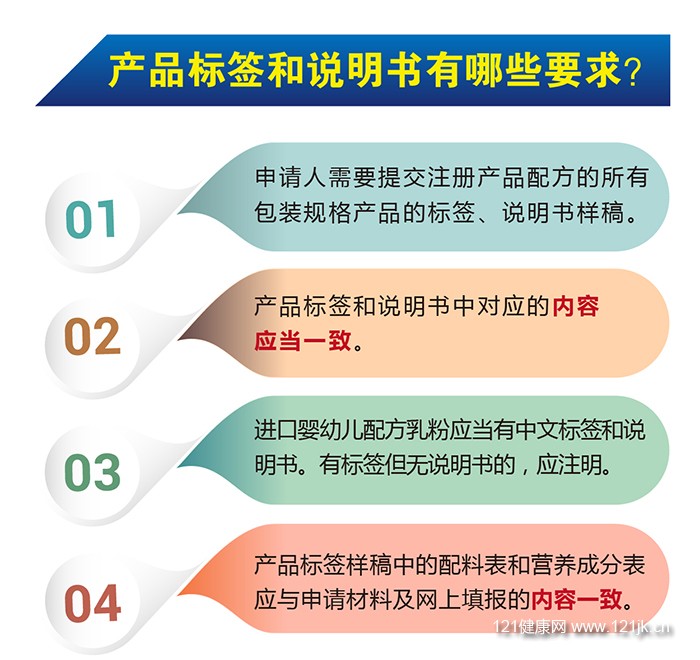 产品标签和说明书有哪些要求?

01

申请人需要提交注册产品配方的所有包装规格产品的标签、说明书样稿。

02

产品标签和说明书中对应的内容应当一致。

03

进口婴幼儿配方乳粉应当有中文标签和说明书。有标签但无说明书的，应注明。

04

产品标签样稿中的配料表和营养成分表应与申请材料及网上填报的内容一致。

121健康网 www.121jk.cn